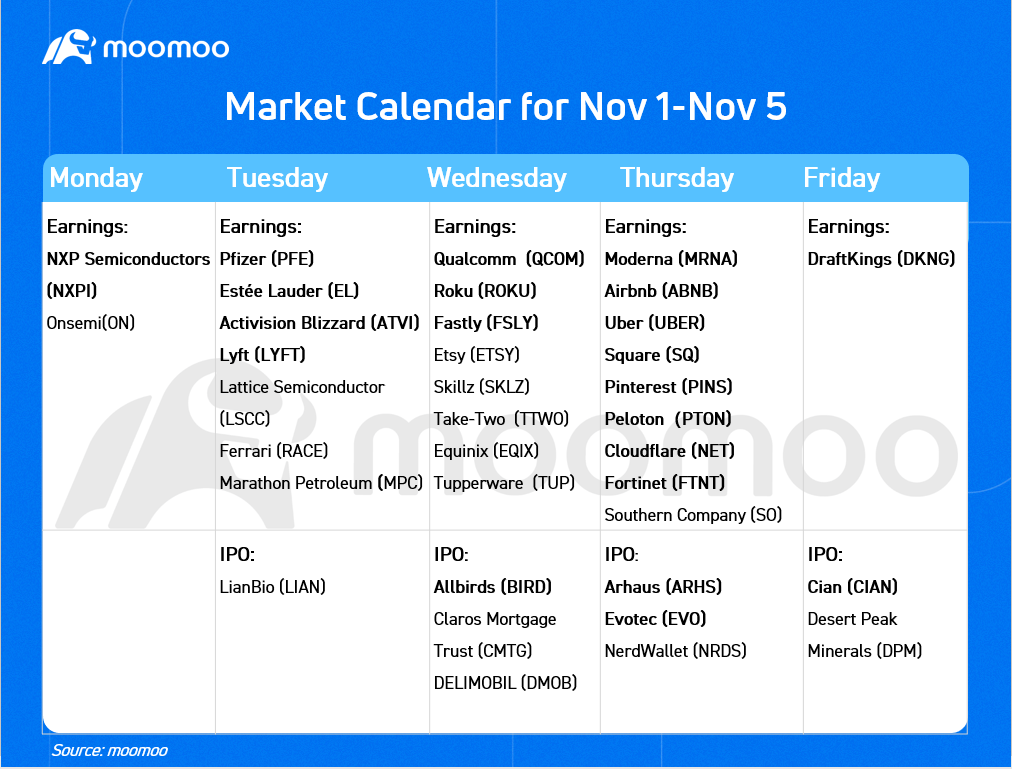 moomoo

Market Calendar for Nov 1-Nov 5

| Monday | Tuesday | Wednesday | Thursday | Friday |
|---|---|---|---|---|
| Earnings: NXP Semiconductors (NXPI) Onsemi(ON) | Earnings: Pfizer (PFE) Estée Lauder (EL) Activision Blizzard (ATVI) Lyft (LYFT) Lattice Semiconductor (LSCC) Ferrari (RACE) Marathon Petroleum (MPC) | Earnings: Qualcomm (QCOM) Roku (ROKU) Fastly (FSLY) Etsy (ETSY) Skillz (SKLZ) Take-Two (TTWO) Equinix (EQIX) Tupperware (TUP) | Earnings: Moderna (MRNA) Airbnb (ABNB) Uber (UBER) Square (SQ) Pinterest (PINS) Peloton (PTON) Cloudflare (NET) Fortinet (FTNT) Southern Company (SO) | Earnings: DraftKings (DKNG) |
| | IPO: LianBio (LIAN) | IPO: Allbirds (BIRD) Claros Mortgage Trust (CMTG) DELIMOBIL (DMOB) | IPO: Arhaus (ARHS) Evotec (EVO) NerdWallet (NRDS) | IPO: Cian (CIAN) Desert Peak Minerals (DPM) |

moomoo

Source: moomoo